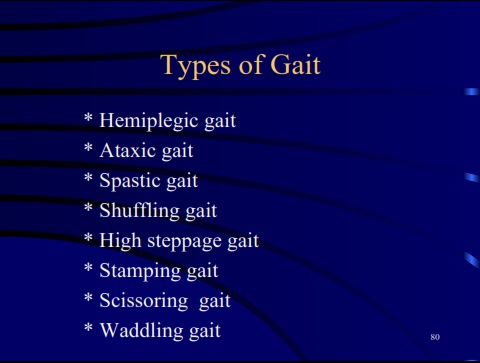 Types of Gait

* Hemiplegic gait
* Ataxic gait
* Spastic gait
* Shuffling gait
* High steppage gait
* Stamping gait
* Scissoring gait
* Waddling gait

80